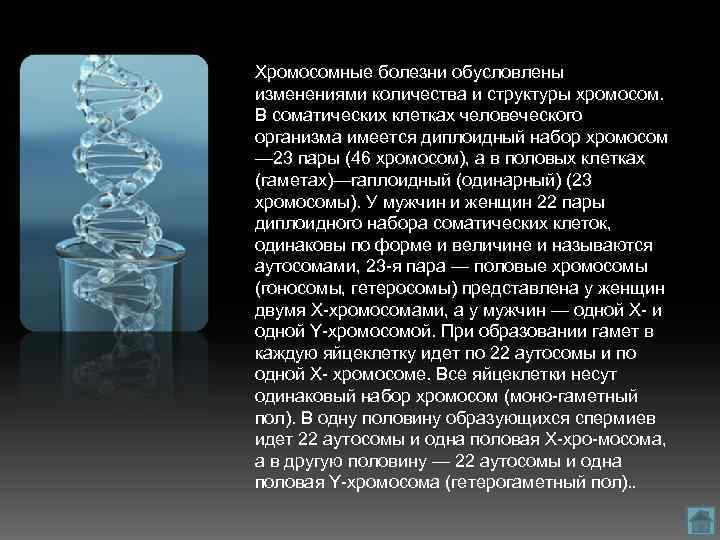 Хромосомные болезни обусловлены изменениями количества и структуры хромосом. В соматических клетках человеческого организма имеется диплоидный набор хромосом —23 пары (46 хромосом), а в половых клетках (гаметах)—гаплоидный (одинарный) (23 хромосомы). У мужчин и женщин 22 пары диплоидного набора соматических клеток, одинаковы по форме и величине и называются аутосомами, 23-я пара — половые хромосомы (гоносомы, гетеросомы) представлена у женщин двумя Х-хромосомами, а у мужчин — одной Х- и одной Y-хромосомой. При образовании гамет в каждую яйцеклетку идет по 22 аутосомы и по одной Х- хромосоме. Все яйцеклетки несут одинаковый набор хромосом (моно-гаметный пол). В одну половину образующихся спермиев идет 22 аутосомы и одна половая Х-хро-мосома, а в другую половину — 22 аутосомы и одна половая Y-хромосома (гетерогаметный пол)..